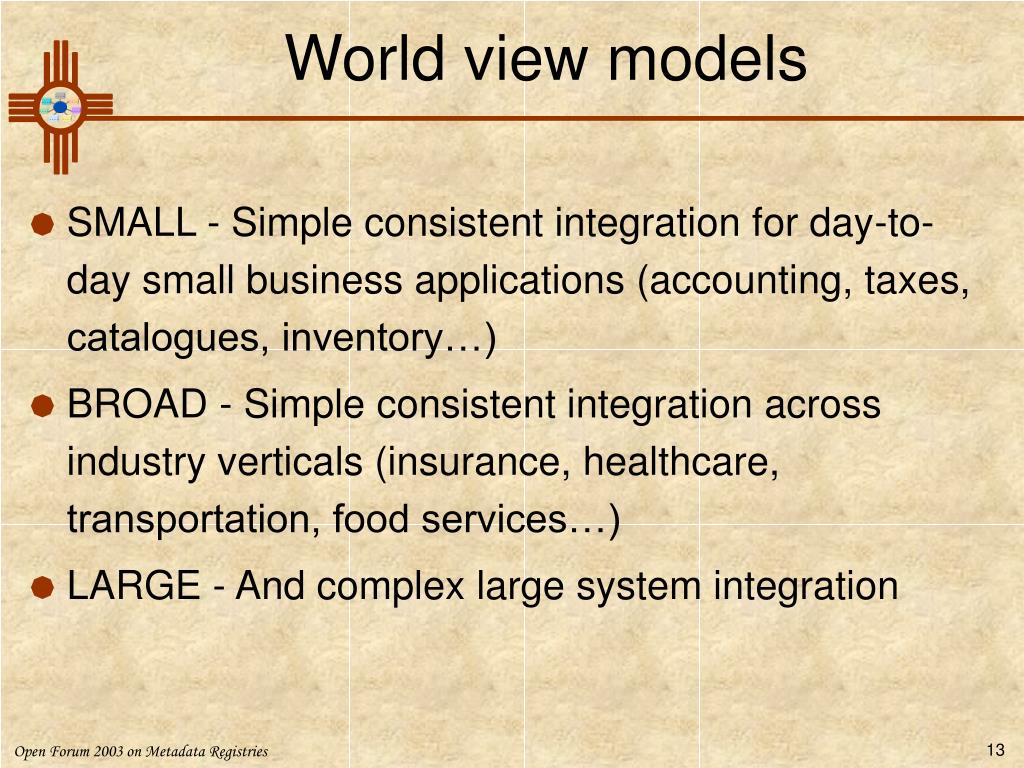 World view models

SMALL - Simple consistent integration for day-to-day small business applications (accounting, taxes, catalogues, inventory…)

BROAD - Simple consistent integration across industry verticals (insurance, healthcare, transportation, food services…)

LARGE - And complex large system integration

Open Forum 2003 on Metadata Registries

13